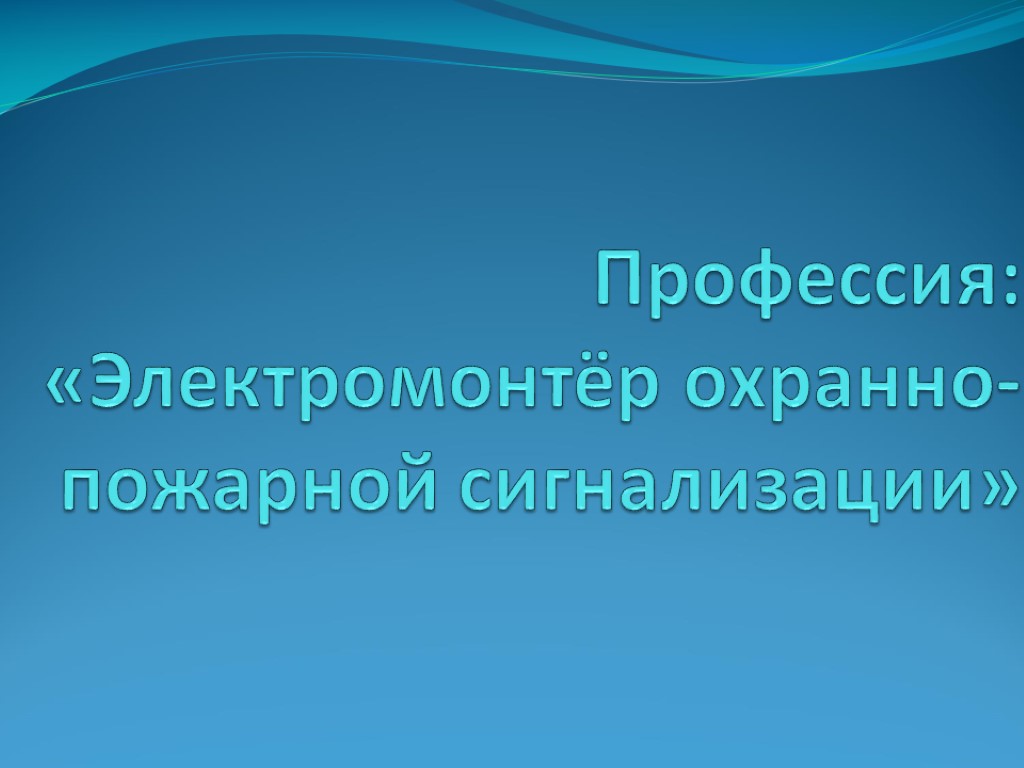 Профессия: «Электромонтёр охранно-пожарной сигнализации»